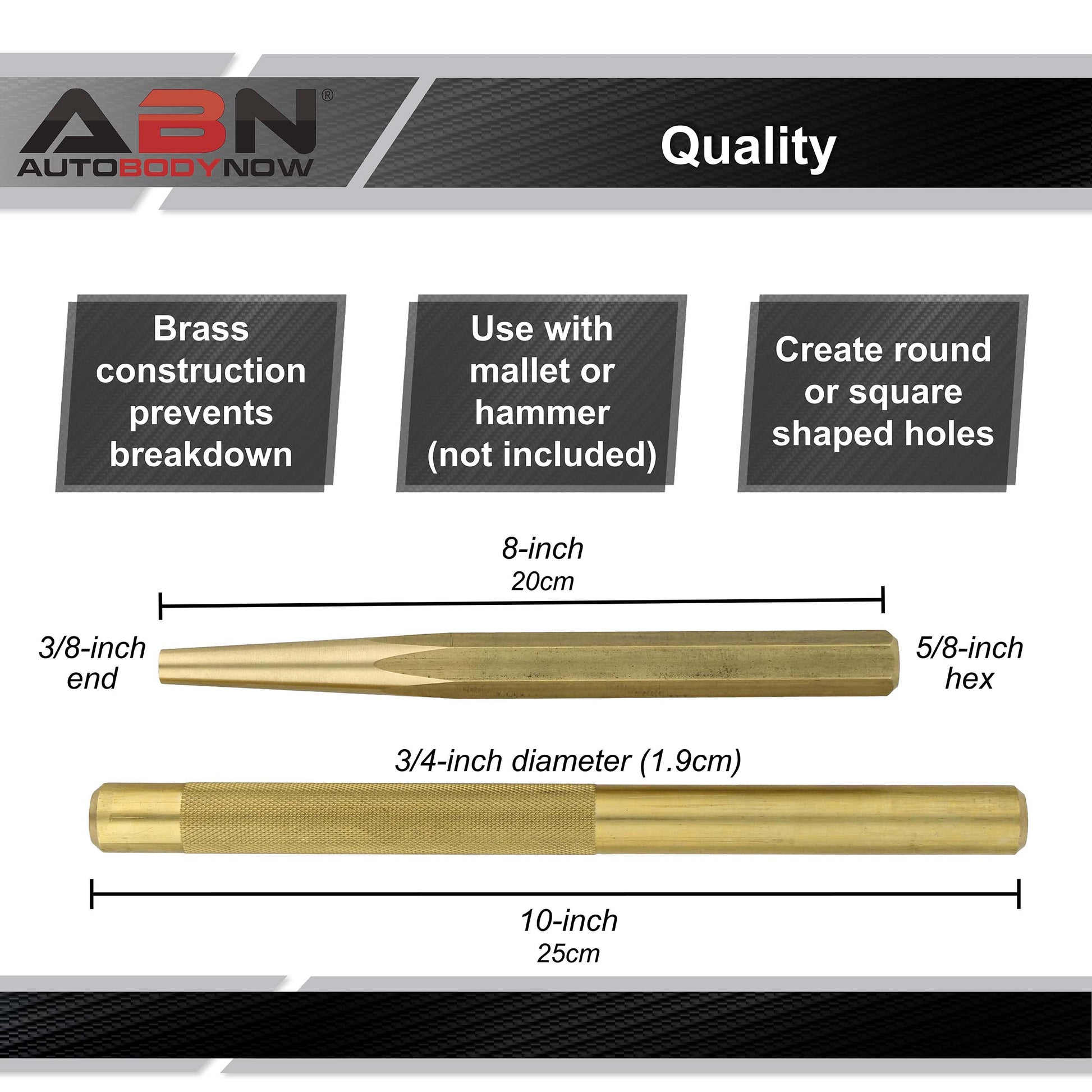 ABN®
AUTOBODYNOW

Quality

Brass construction prevents breakdown

Use with mallet or hammer (not included)

Create round or square shaped holes

8-inch
20cm

3/8-inch end

5/8-inch hex

3/4-inch diameter (1.9cm)

10-inch
25cm